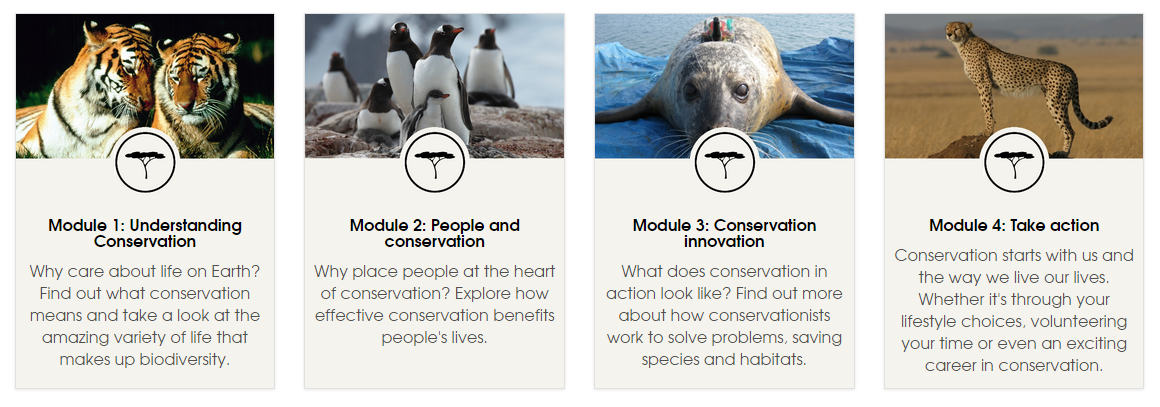 Module 1: Understanding Conservation

Why care about life on Earth? Find out what conservation means and take a look at the amazing variety of life that makes up biodiversity.

Module 2: People and conservation

Why place people at the heart of conservation? Explore how effective conservation benefits people's lives.

Module 3: Conservation innovation

What does conservation in action look like? Find out more about how conservationists work to solve problems, saving species and habitats.

Module 4: Take action

Conservation starts with us and the way we live our lives. Whether it's through your lifestyle choices, volunteering your time or even an exciting career in conservation.